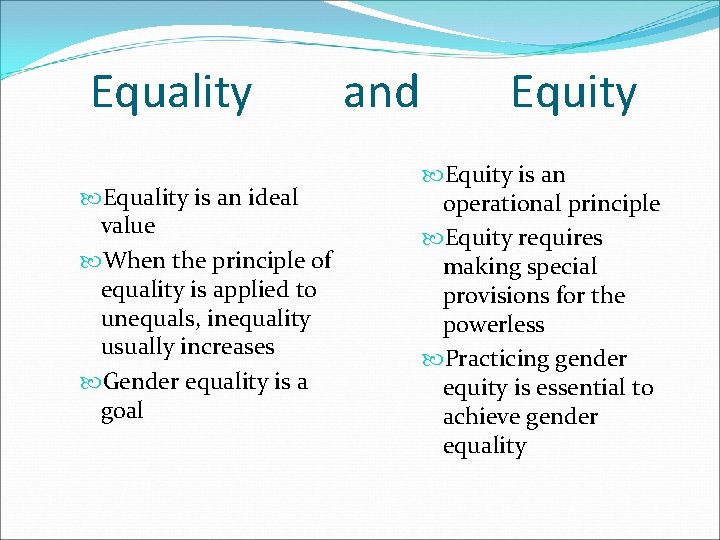 Equality and Equity

Equality is an ideal value

When the principle of equality is applied to unequals, inequality usually increases

Gender equality is a goal

Equity is an operational principle

Equity requires making special provisions for the powerless

Practicing gender equity is essential to achieve gender equality